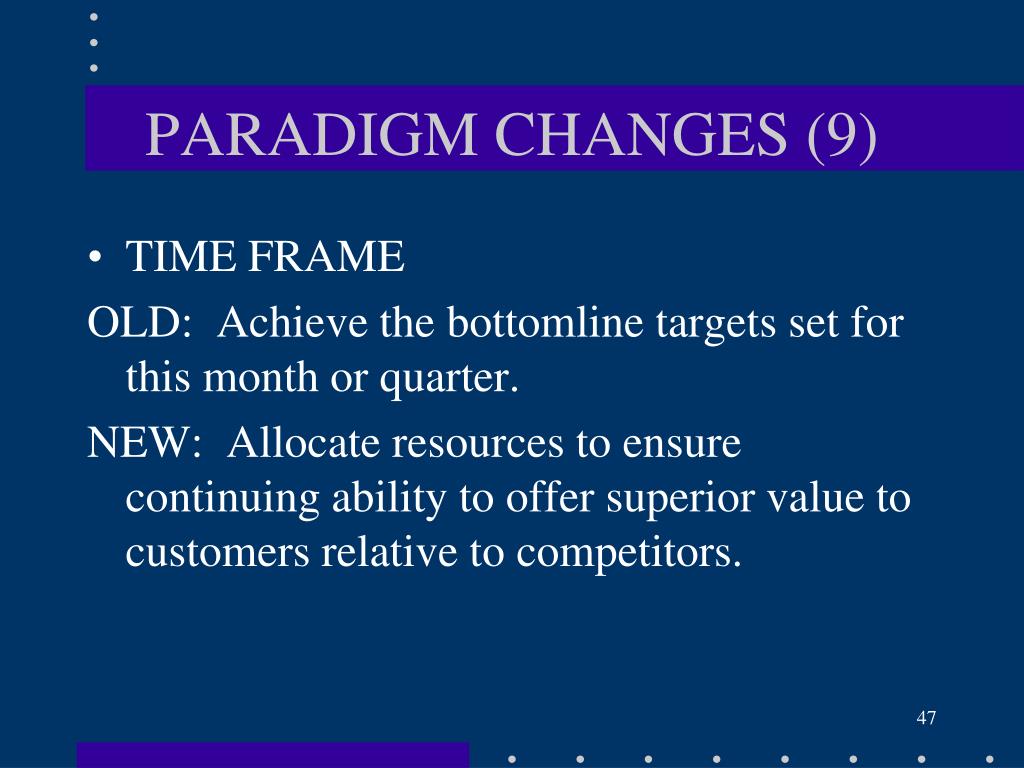 PARADIGM CHANGES (9)

• TIME FRAME

OLD: Achieve the bottomline targets set for this month or quarter.

NEW: Allocate resources to ensure continuing ability to offer superior value to customers relative to competitors.

47